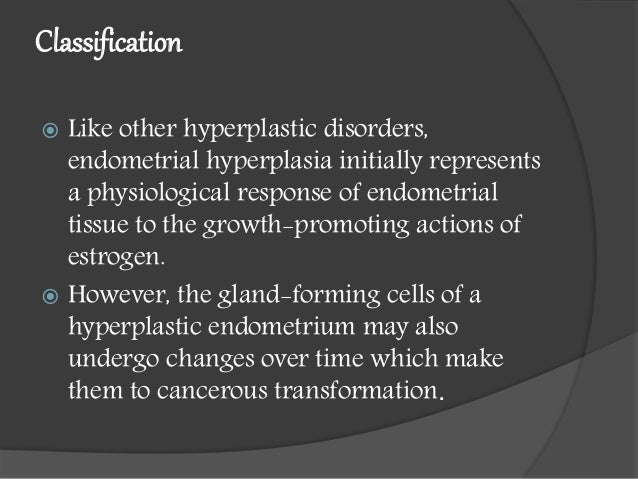 Classification

Like other hyperplastic disorders, endometrial hyperplasia initially represents a physiological response of endometrial tissue to the growth-promoting actions of estrogen.

However, the gland-forming cells of a hyperplastic endometrium may also undergo changes over time which make them to cancerous transformation.